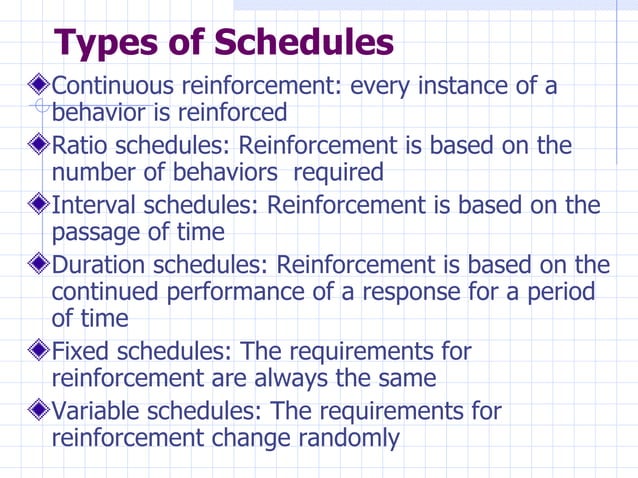 Types of Schedules

Continuous reinforcement: every instance of a behavior is reinforced

Ratio schedules: Reinforcement is based on the number of behaviors required

Interval schedules: Reinforcement is based on the passage of time

Duration schedules: Reinforcement is based on the continued performance of a response for a period of time

Fixed schedules: The requirements for reinforcement are always the same

Variable schedules: The requirements for reinforcement change randomly